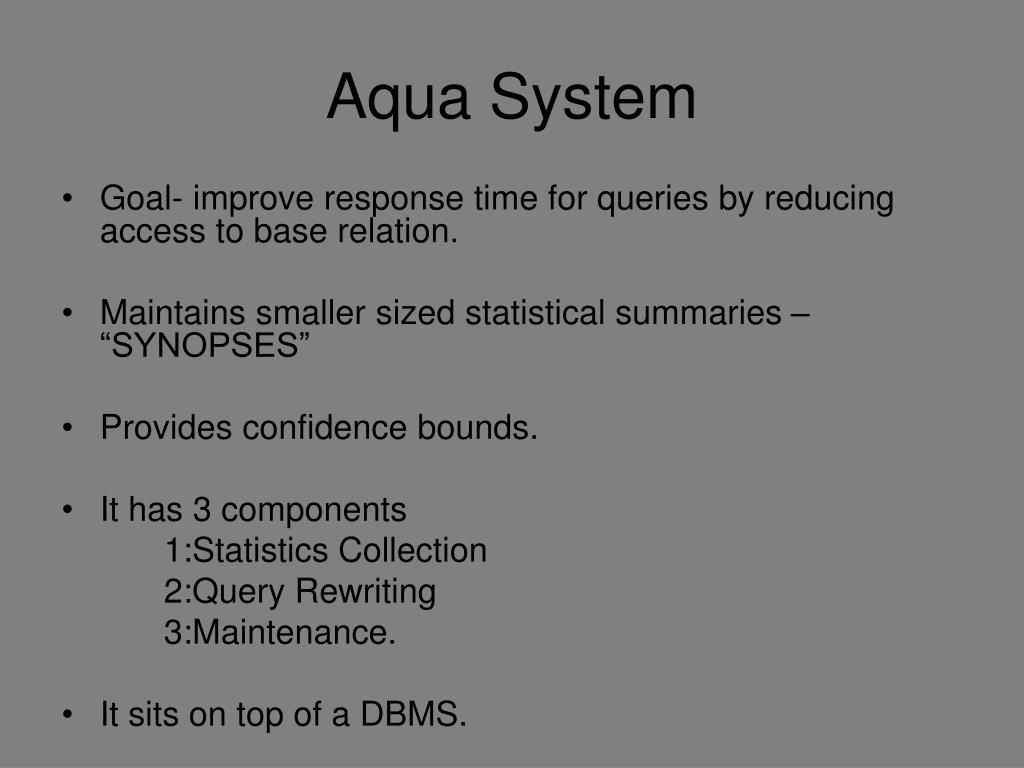 Aqua System

• Goal- improve response time for queries by reducing access to base relation.

• Maintains smaller sized statistical summaries – “SYNOPSES”

• Provides confidence bounds.

• It has 3 components
1:Statistics Collection
2:Query Rewriting
3:Maintenance.

• It sits on top of a DBMS.